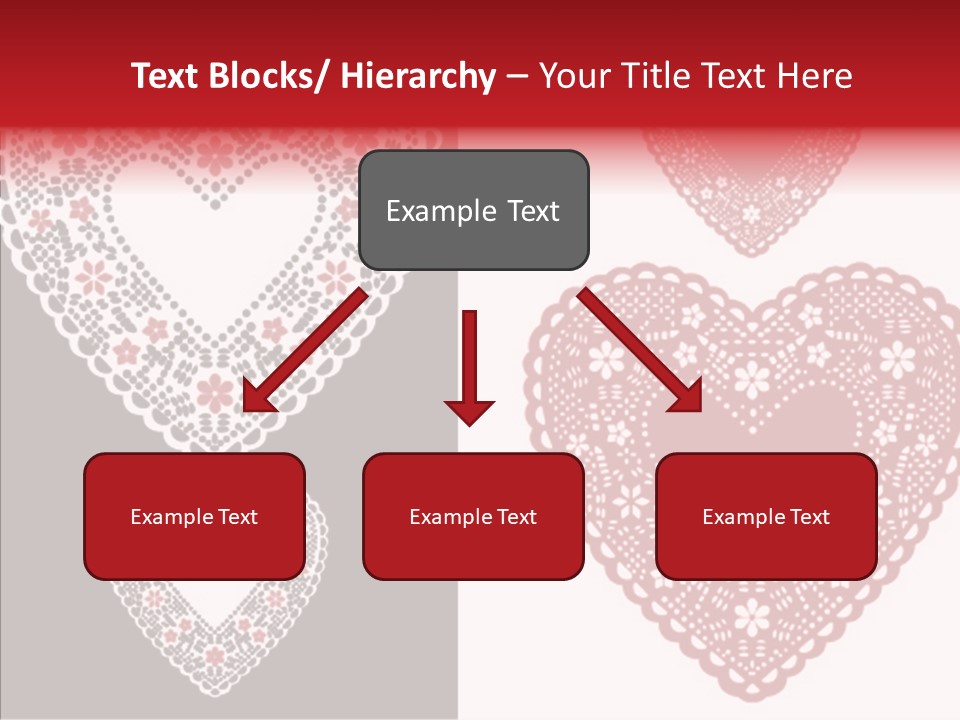 Text Blocks/ Hierarchy – Your Title Text Here

Example Text

Example Text

Example Text

Example Text